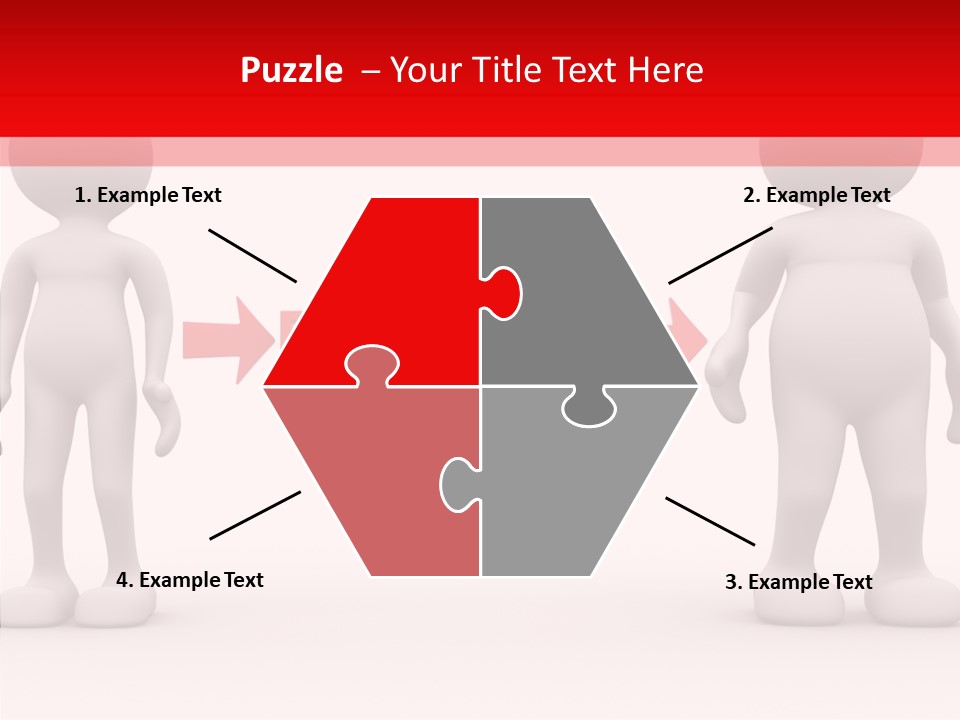 Puzzle – Your Title Text Here

1. Example Text

2. Example Text

4. Example Text

3. Example Text